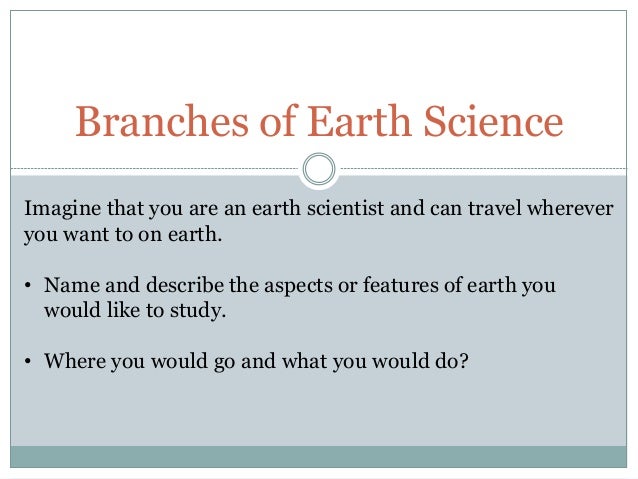 Branches of Earth Science

Imagine that you are an earth scientist and can travel wherever you want to on earth.

• Name and describe the aspects or features of earth you would like to study.

• Where you would go and what you would do?